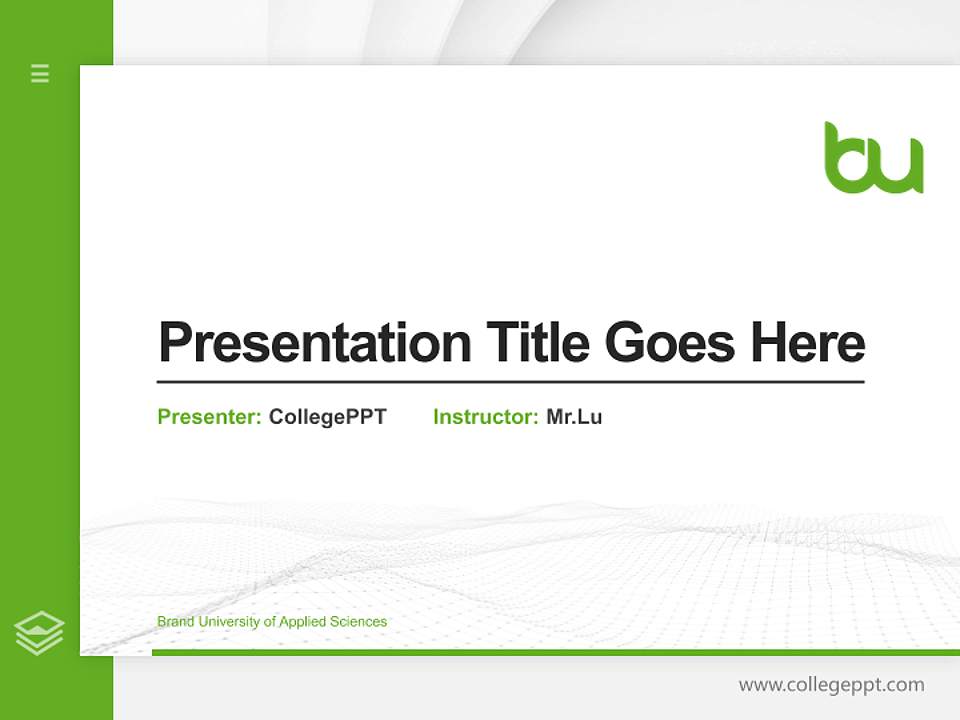 bu

Presentation Title Goes Here

Presenter: CollegePPT Instructor: Mr.Lu

Brand University of Applied Sciences

www.collegeppt.com